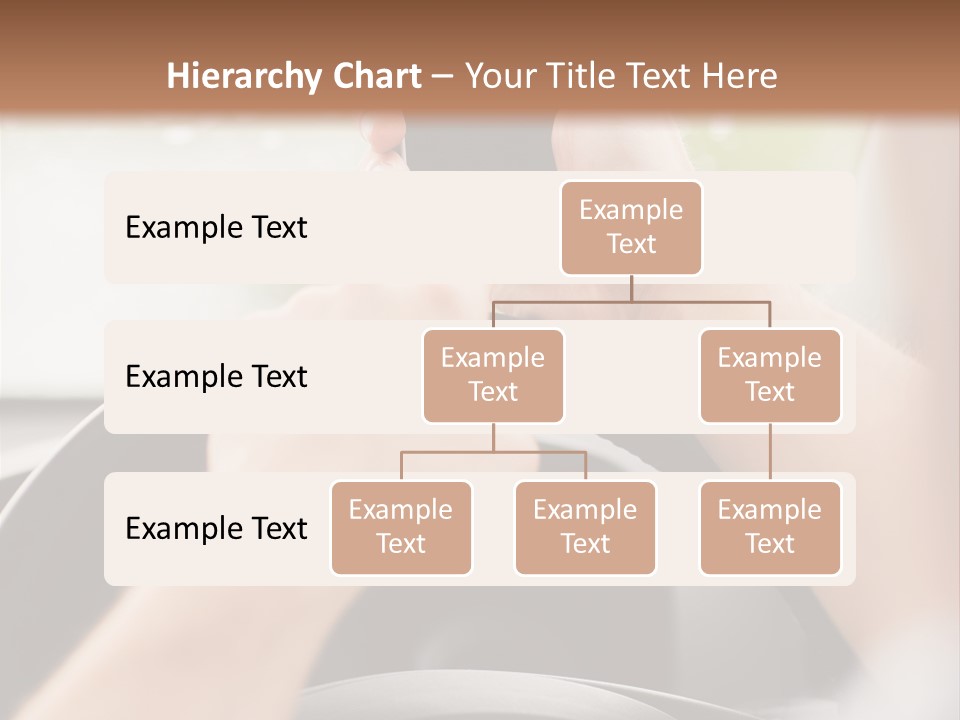 Hierarchy Chart – Your Title Text Here

Example Text

Example Text

Example Text

Example Text

Example Text

Example Text

Example Text

Example Text

Example Text